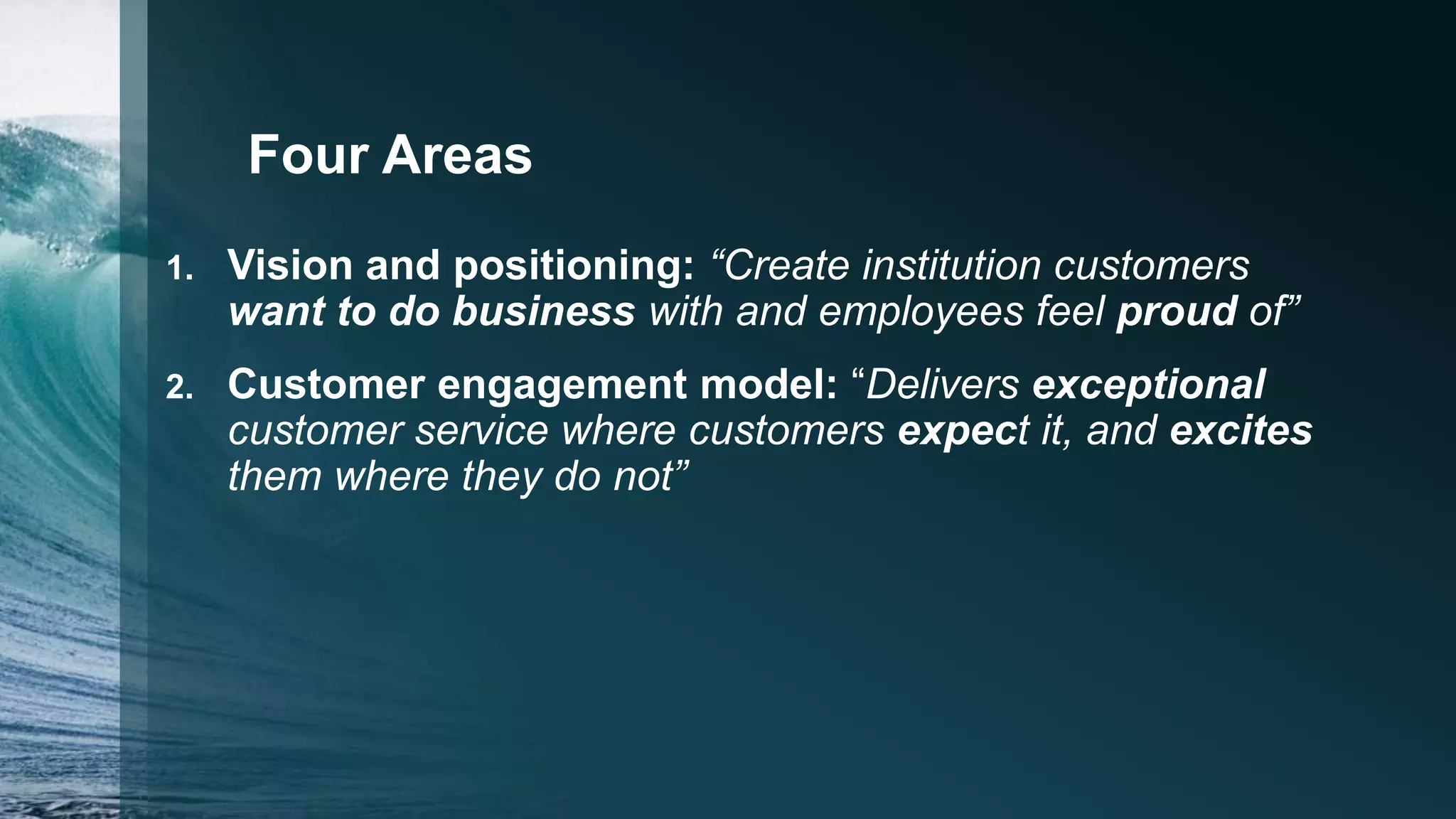 Four Areas

1. Vision and positioning: “Create institution customers want to do business with and employees feel proud of”

2. Customer engagement model: “Delivers exceptional customer service where customers expect it, and excites them where they do not”